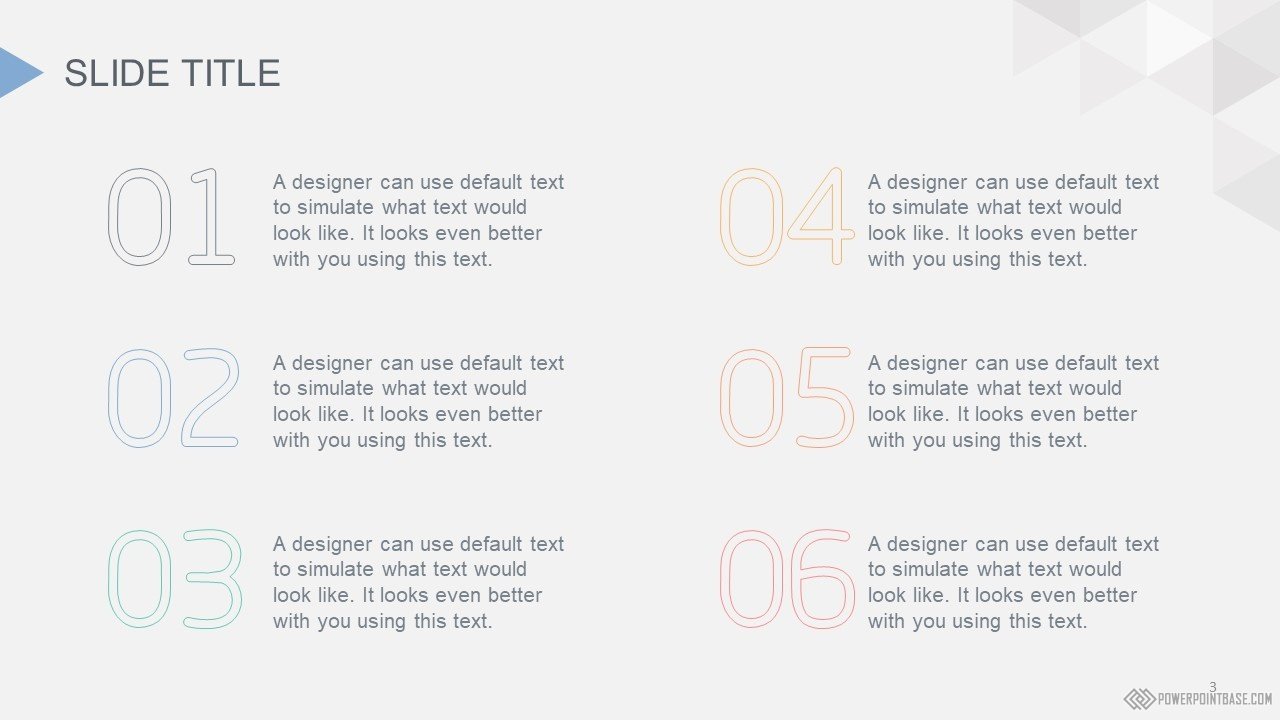 SLIDE TITLE

01

A designer can use default text to simulate what text would look like. It looks even better with you using this text.

02

A designer can use default text to simulate what text would look like. It looks even better with you using this text.

03

A designer can use default text to simulate what text would look like. It looks even better with you using this text.

04

A designer can use default text to simulate what text would look like. It looks even better with you using this text.

05

A designer can use default text to simulate what text would look like. It looks even better with you using this text.

06

A designer can use default text to simulate what text would look like. It looks even better with you using this text.

3

POWERPOINTBASE.COM